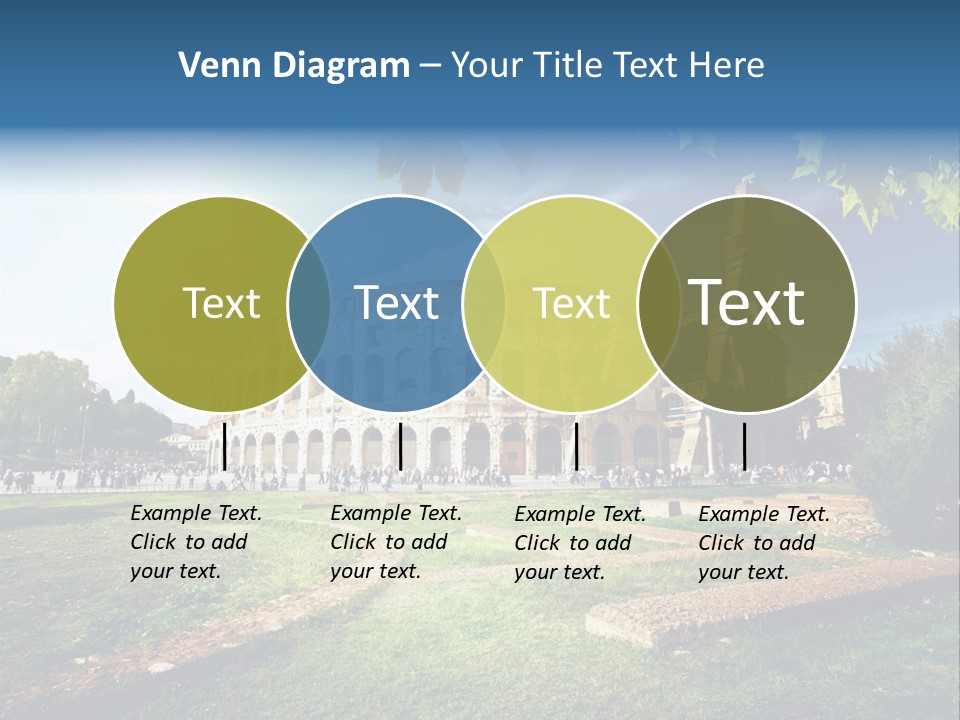 Venn Diagram – Your Title Text Here

Text

Text

Text

Text

Example Text. Click to add your text.

Example Text. Click to add your text.

Example Text. Click to add your text.

Example Text. Click to add your text.